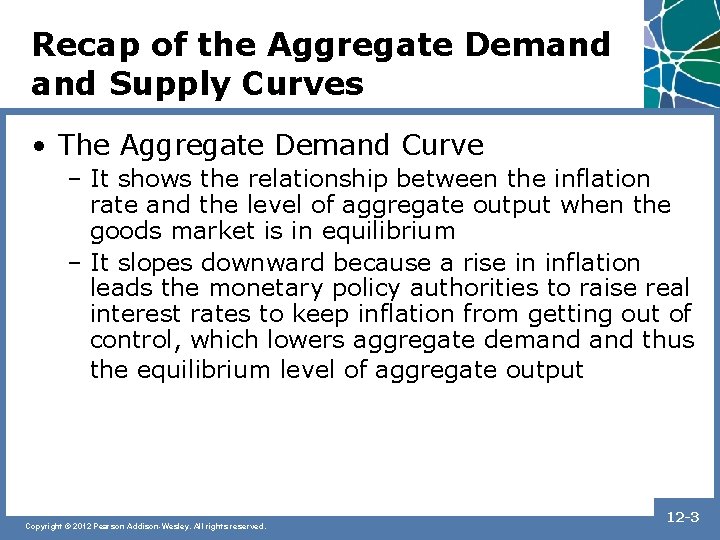 Recap of the Aggregate Demand and Supply Curves

• The Aggregate Demand Curve
– It shows the relationship between the inflation rate and the level of aggregate output when the goods market is in equilibrium
– It slopes downward because a rise in inflation leads the monetary policy authorities to raise real interest rates to keep inflation from getting out of control, which lowers aggregate demand and thus the equilibrium level of aggregate output

Copyright © 2012 Pearson Addison-Wesley. All rights reserved.

12-3